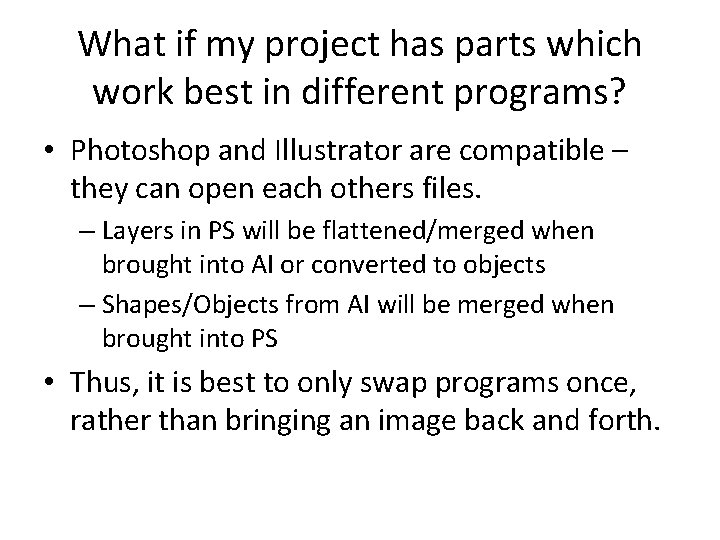 What if my project has parts which work best in different programs?

• Photoshop and Illustrator are compatible – they can open each others files.
– Layers in PS will be flattened/merged when brought into AI or converted to objects
– Shapes/Objects from AI will be merged when brought into PS

• Thus, it is best to only swap programs once, rather than bringing an image back and forth.